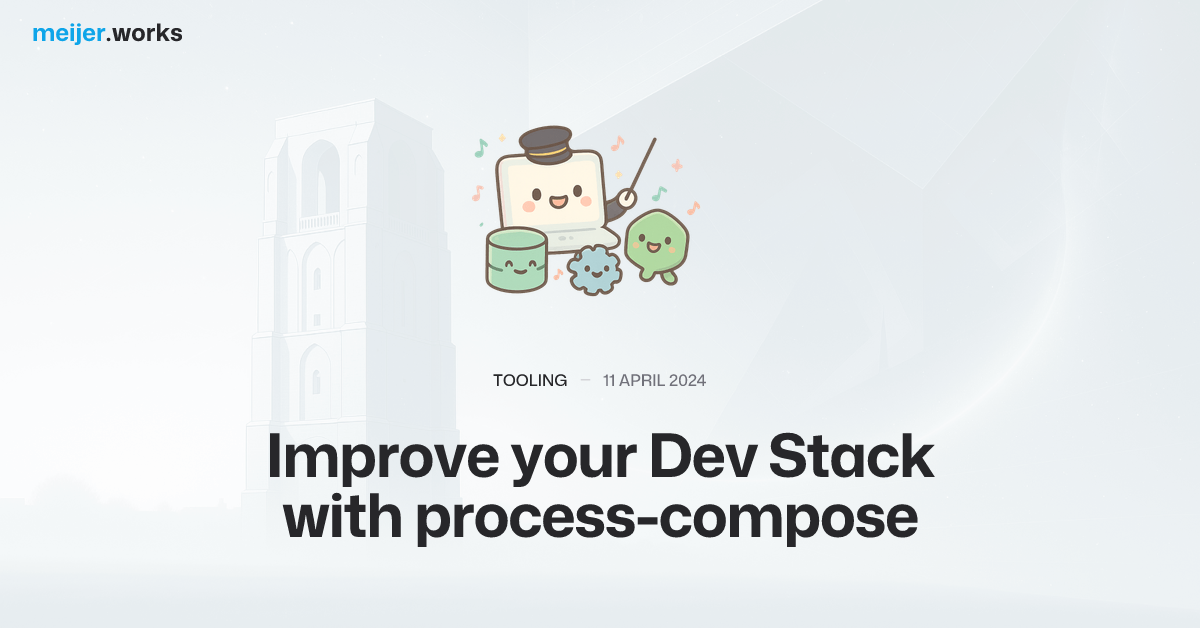 meijer.works

TOOLING — 11 APRIL 2024

Improve your Dev Stack with process-compose